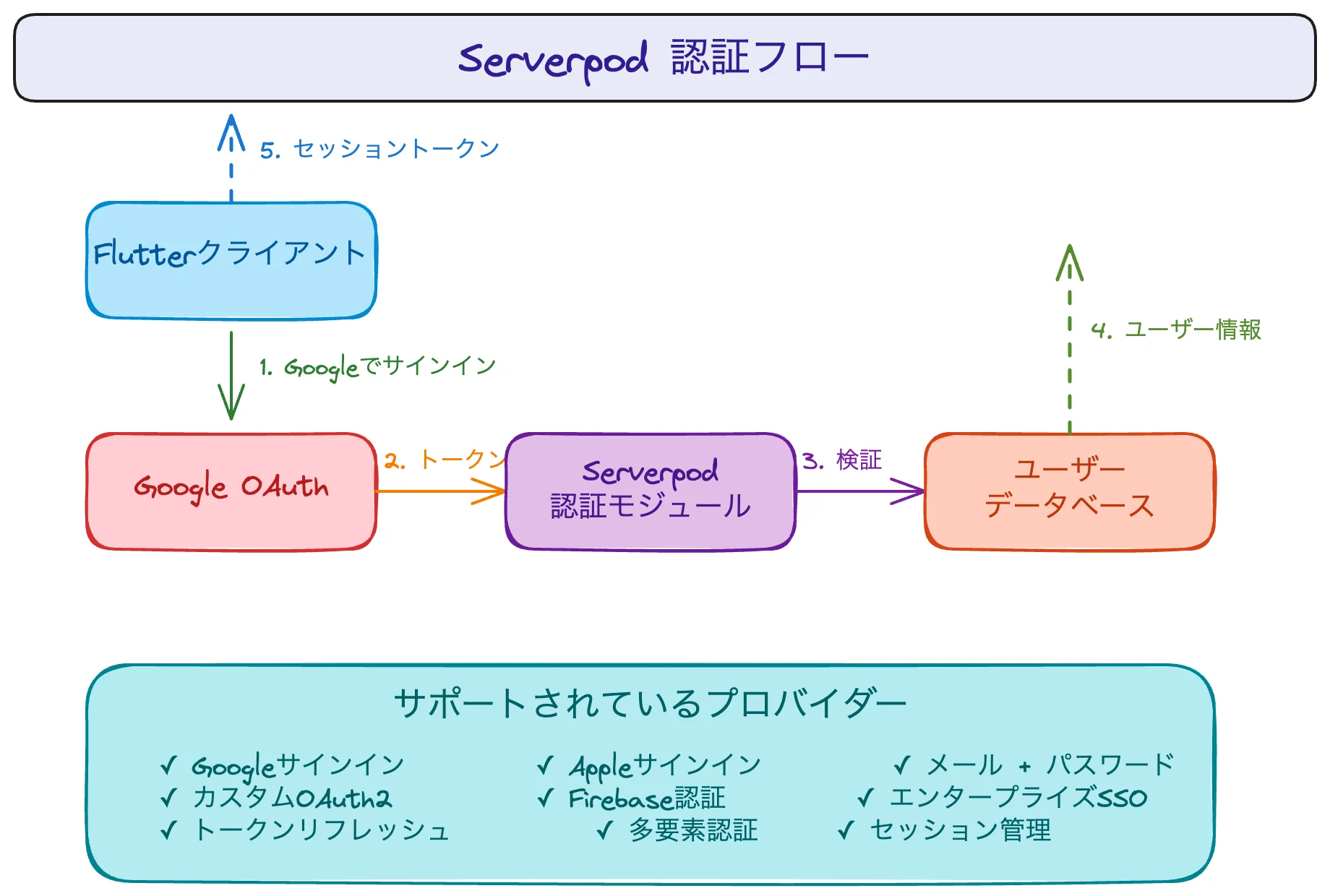 Serverpod 認証フロー

5. セッショントークン

Flutterクライアント

1. Googleでサインイン

Google OAuth

2. トークン

Serverpod
認証モジュール

3. 検証

ユーザー
データベース

4. ユーザー情報

サポートされているプロバイダー

✓ Googleサインイン
✓ カスタムOAuth2
✓ トークンリフレッシュ

✓ Appleサインイン
✓ Firebase認証
✓ 多要素認証

✓ メール + パスワード
✓ エンタープライズSSO
✓ セッション管理